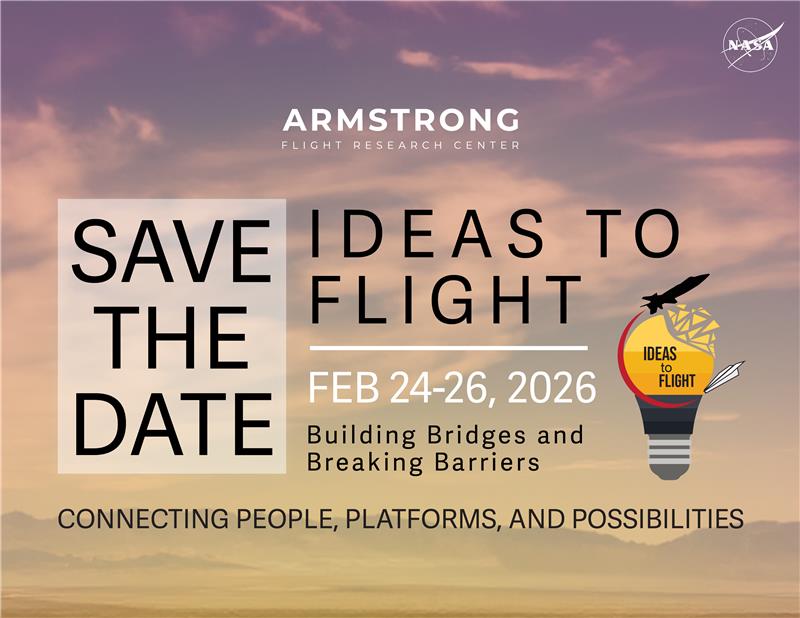 NASA

ARMSTRONG
FLIGHT RESEARCH CENTER

SAVE THE DATE

IDEAS TO FLIGHT

FEB 24-26, 2026

Building Bridges and Breaking Barriers

IDEAS to FLIGHT

CONNECTING PEOPLE, PLATFORMS, AND POSSIBILITIES